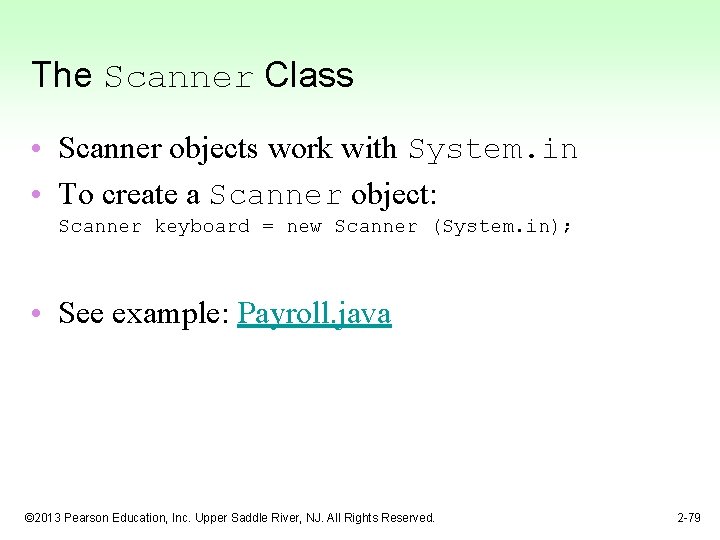 The Scanner Class

• Scanner objects work with System.in

• To create a Scanner object:
Scanner keyboard = new Scanner (System.in);

• See example: Payroll.java

©2013 Pearson Education, Inc. Upper Saddle River, NJ. All Rights Reserved.

2-79